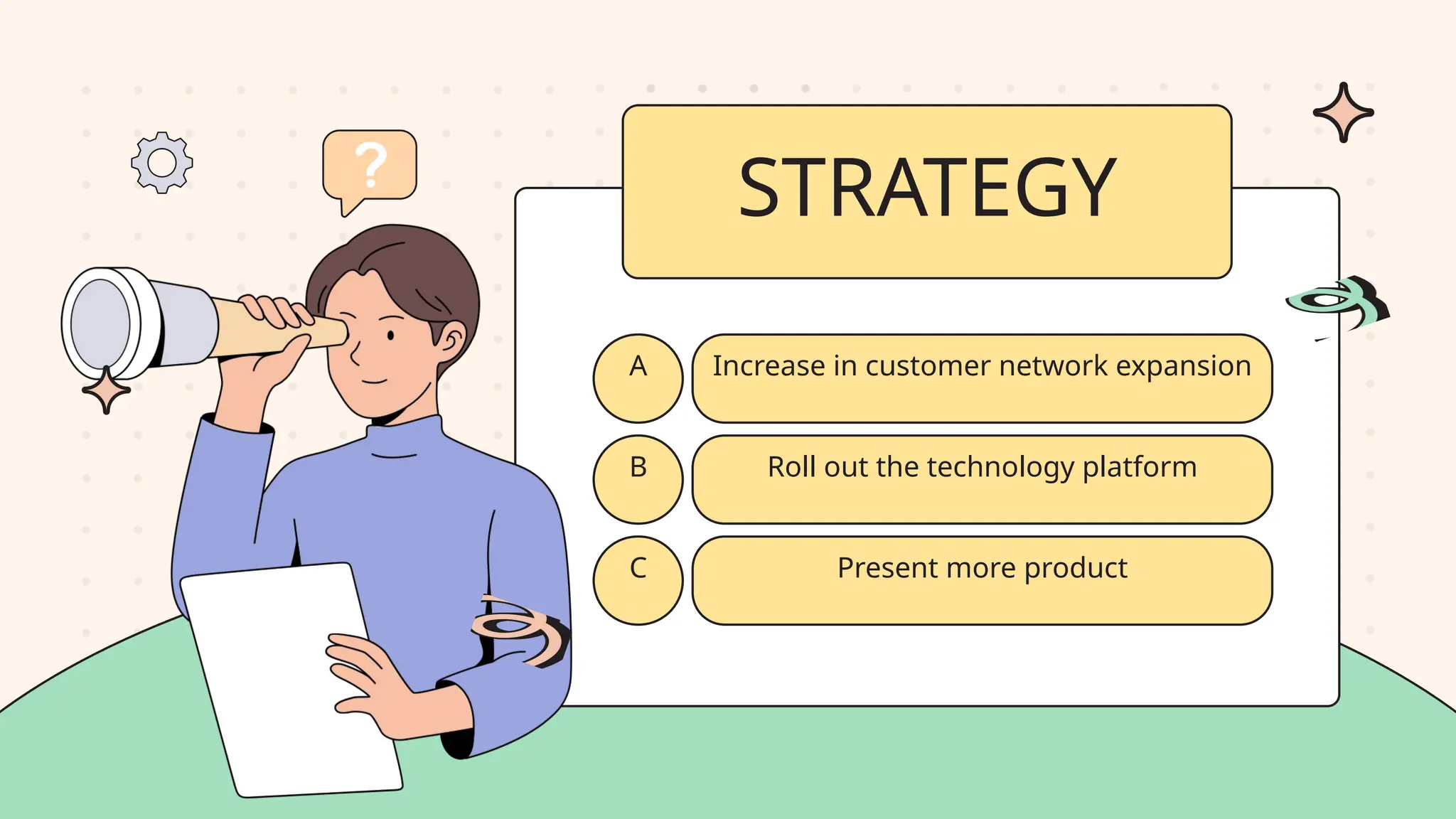 ?

STRATEGY

A Increase in customer network expansion

B Roll out the technology platform

C Present more product